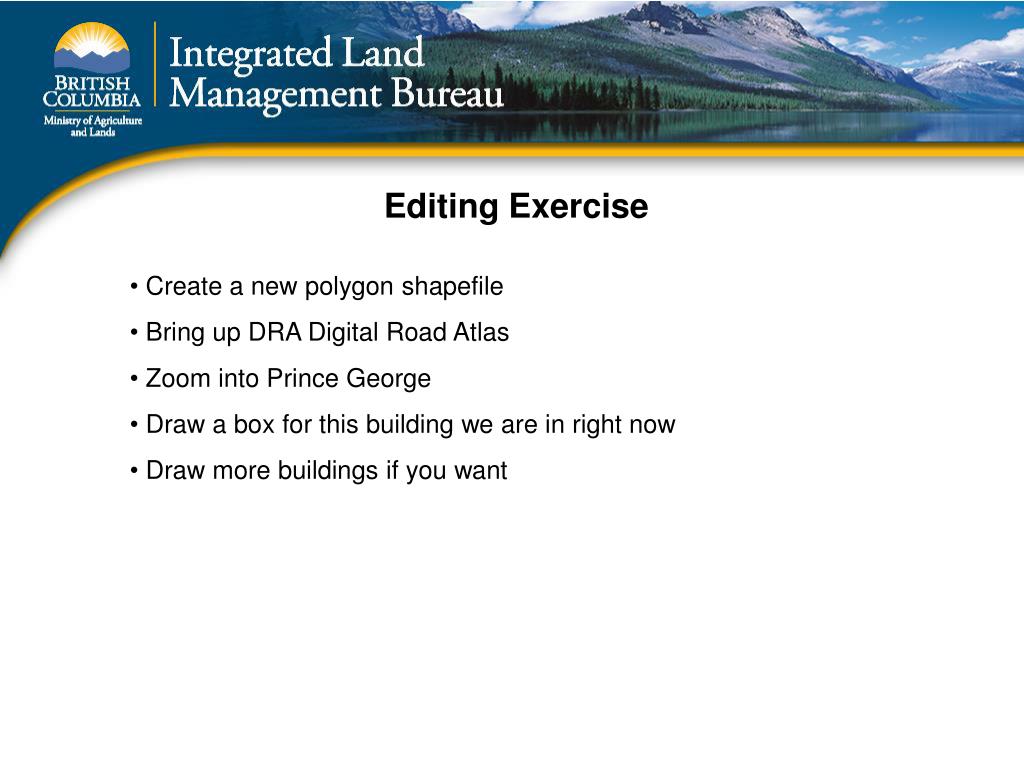 BRITISH COLUMBIA
Ministry of Agriculture and Lands

Integrated Land Management Bureau

Editing Exercise

• Create a new polygon shapefile
• Bring up DRA Digital Road Atlas
• Zoom into Prince George
• Draw a box for this building we are in right now
• Draw more buildings if you want